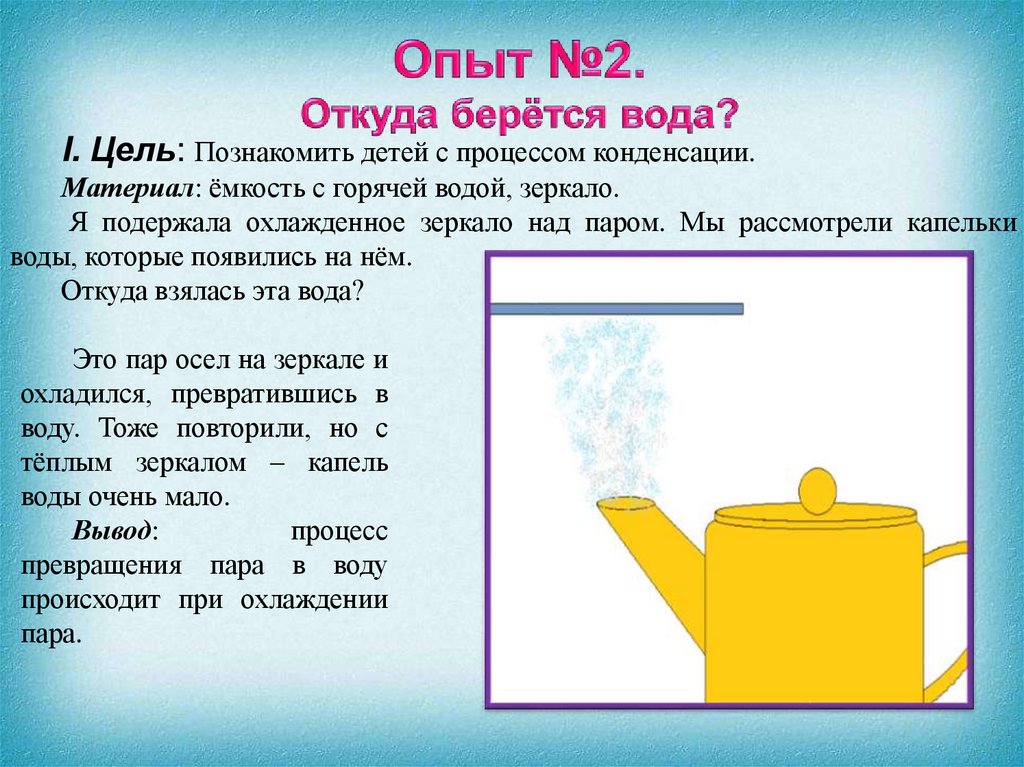 Опыт №2.
Откуда берётся вода?

I. Цель: Познакомить детей с процессом конденсации.

Материал: ёмкость с горячей водой, зеркало.

Я подержала охлажденное зеркало над паром. Мы рассмотрели капельки воды, которые появились на нём.

Откуда взялась эта вода?

Это пар осел на зеркале и охладился, превратившись в воду. Тоже повторили, но с тёплым зеркалом – капель воды очень мало.

Вывод: процесс превращения пара в воду происходит при охлаждении пара.